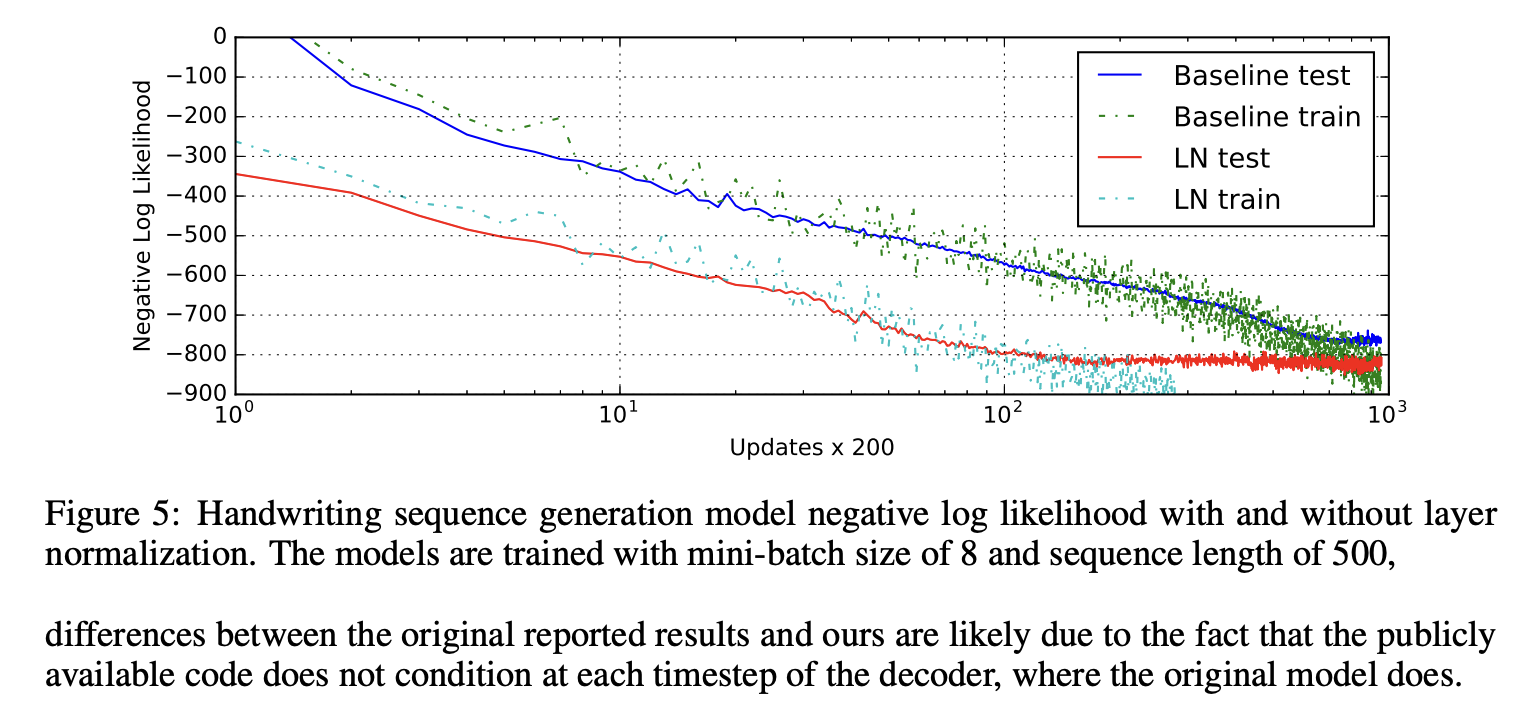 0
−100
−200
−300
−400
−500
−600
−700
−800
−900

Negative Log Likelihood

Baseline test
Baseline train
LN test
LN train

$10^0$
$10^1$
$10^2$
$10^3$

Updates x 200

Figure 5: Handwriting sequence generation model negative log likelihood with and without layer normalization. The models are trained with mini-batch size of 8 and sequence length of 500,

differences between the original reported results and ours are likely due to the fact that the publicly available code does not condition at each timestep of the decoder, where the original model does.